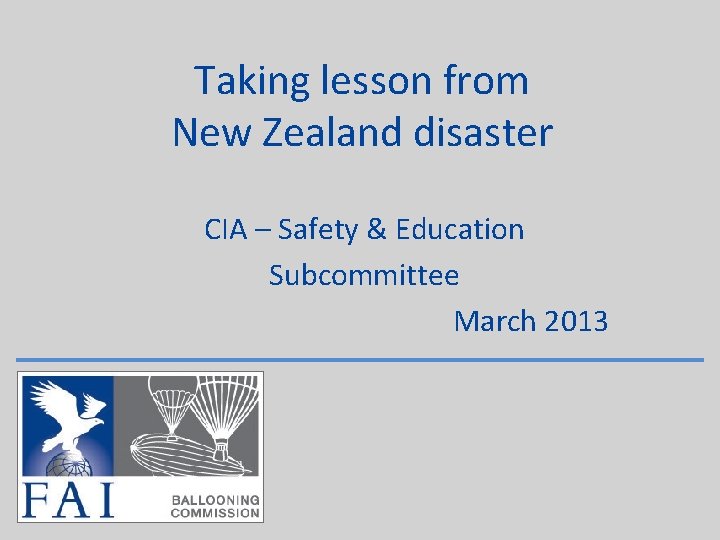 Taking lesson from New Zealand disaster

CIA – Safety & Education Subcommittee

March 2013

FAI

BALLOONING COMMISSION